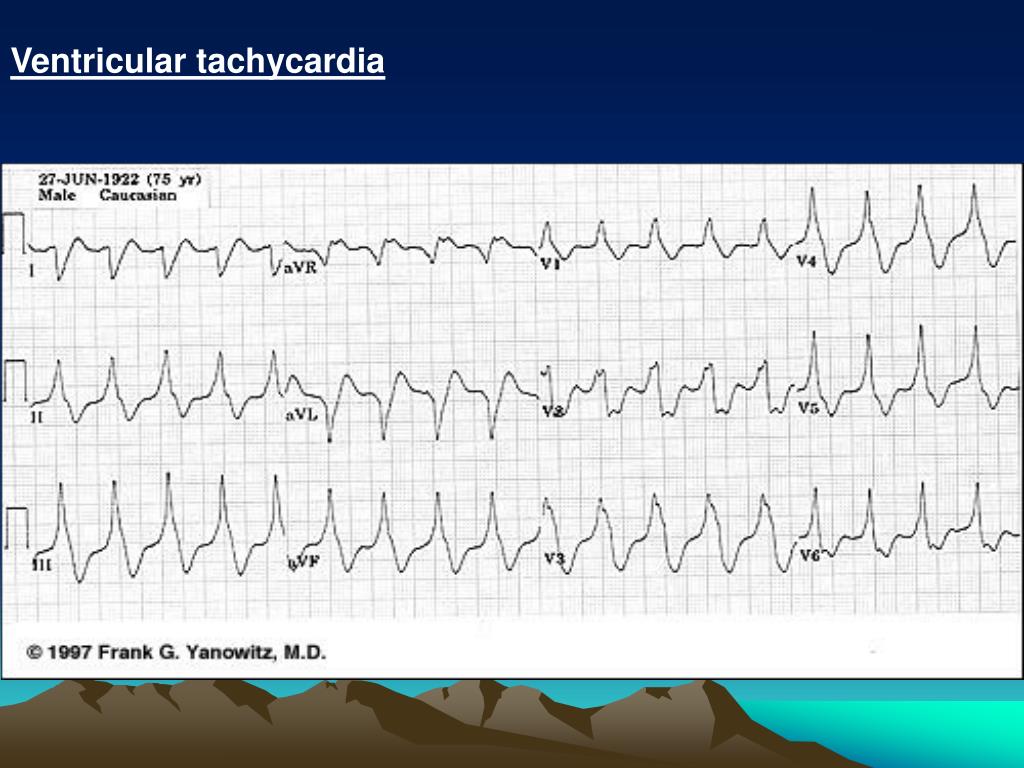 Ventricular tachycardia

27-JUN-1922 (75 yr)
Male Caucasian

I
aVR
V1
V4
II
aVL
V2
V5
III
aVF
V3
V6

© 1997 Frank G. Yanowitz, M.D.